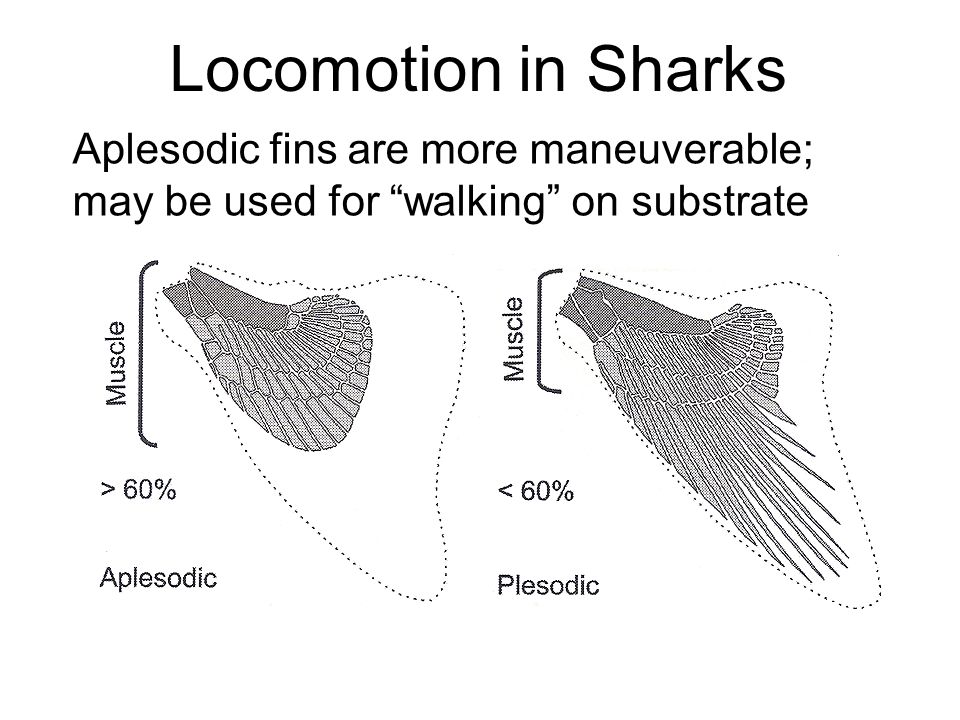 Locomotion in Sharks

Aplesodic fins are more maneuverable; may be used for “walking” on substrate

Muscle

> 60%

Aplesodic

Muscle

< 60%

Plesodic